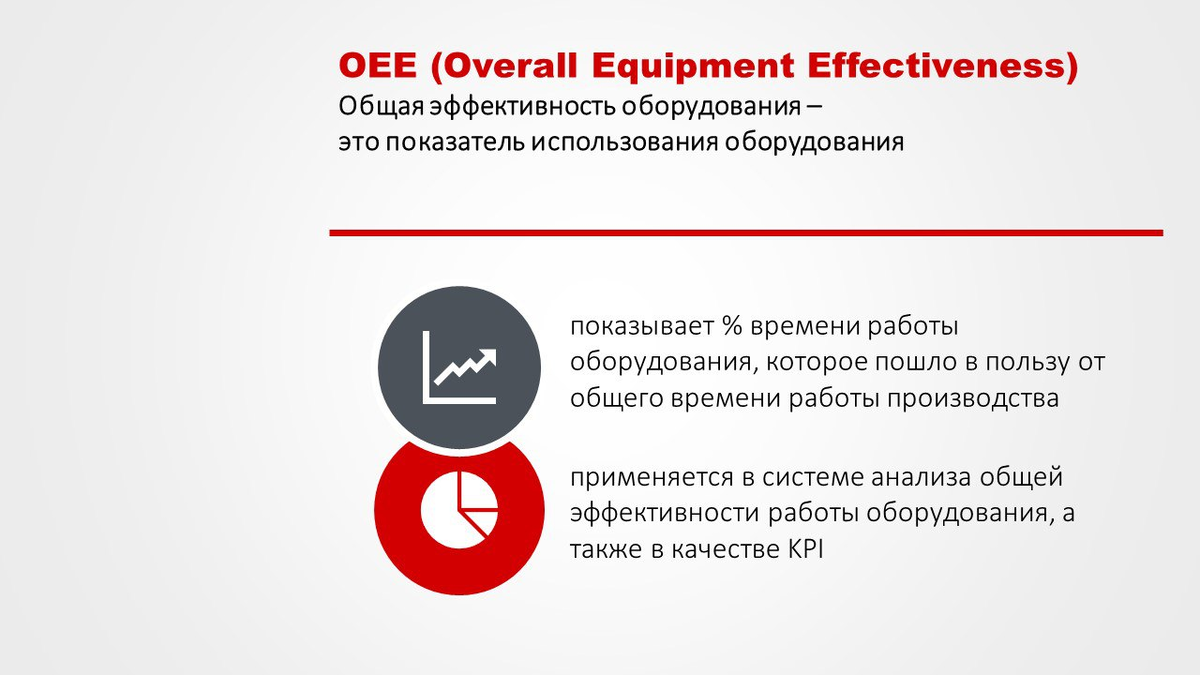 OEE (Overall Equipment Effectiveness)
Общая эффективность оборудования – это показатель использования оборудования

показывает % времени работы оборудования, которое пошло в пользу от общего времени работы производства

применяется в системе анализа общей эффективности работы оборудования, а также в качестве KPI